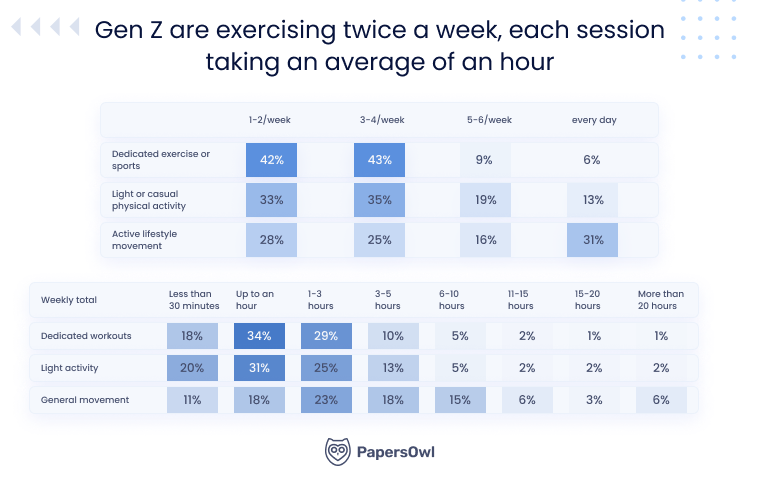 Gen Z are exercising twice a week, each session taking an average of an hour

| | 1-2/week | 3-4/week | 5-6/week | every day |
|---|---|---|---|---|
| Dedicated exercise or sports | 42% | 43% | 9% | 6% |
| Light or casual physical activity | 33% | 35% | 19% | 13% |
| Active lifestyle movement | 28% | 25% | 16% | 31% |

| Weekly total | Less than 30 minutes | Up to an hour | 1-3 hours | 3-5 hours | 6-10 hours | 11-15 hours | 15-20 hours | More than 20 hours |
|---|---|---|---|---|---|---|---|---|
| Dedicated workouts | 18% | 34% | 29% | 10% | 5% | 2% | 1% | 1% |
| Light activity | 20% | 31% | 25% | 13% | 5% | 2% | 2% | 2% |
| General movement | 11% | 18% | 23% | 18% | 15% | 6% | 3% | 6% |

PapersOwl